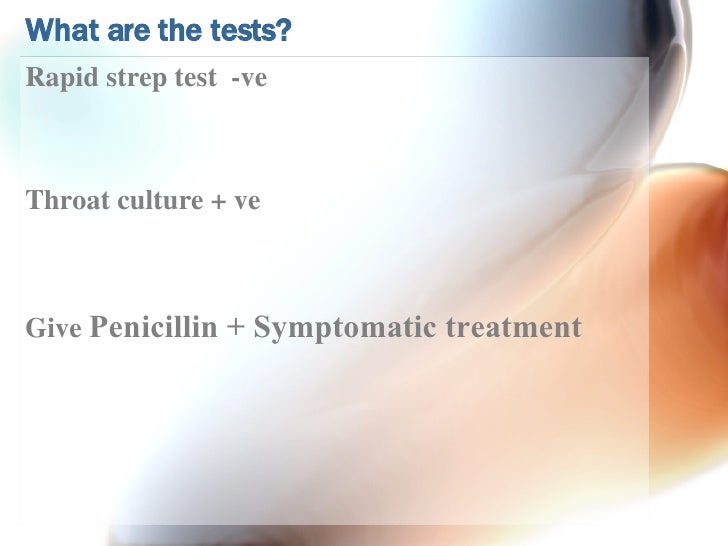 What are the tests?

Rapid strep test -ve

Throat culture + ve

Give Penicillin + Symptomatic treatment